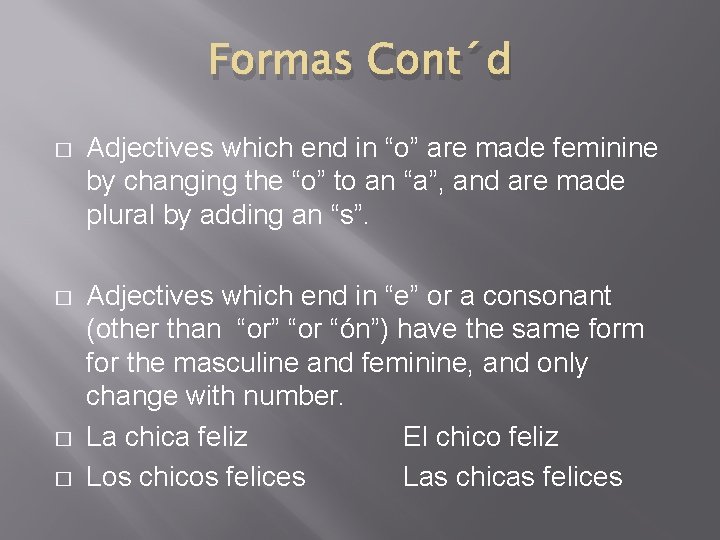 Formas Cont´d

□ Adjectives which end in “o” are made feminine by changing the “o” to an “a”, and are made plural by adding an “s”.

□ Adjectives which end in “e” or a consonant (other than “or” “or “ón”) have the same form for the masculine and feminine, and only change with number.

□ La chica feliz El chico feliz

□ Los chicos felices Las chicas felices